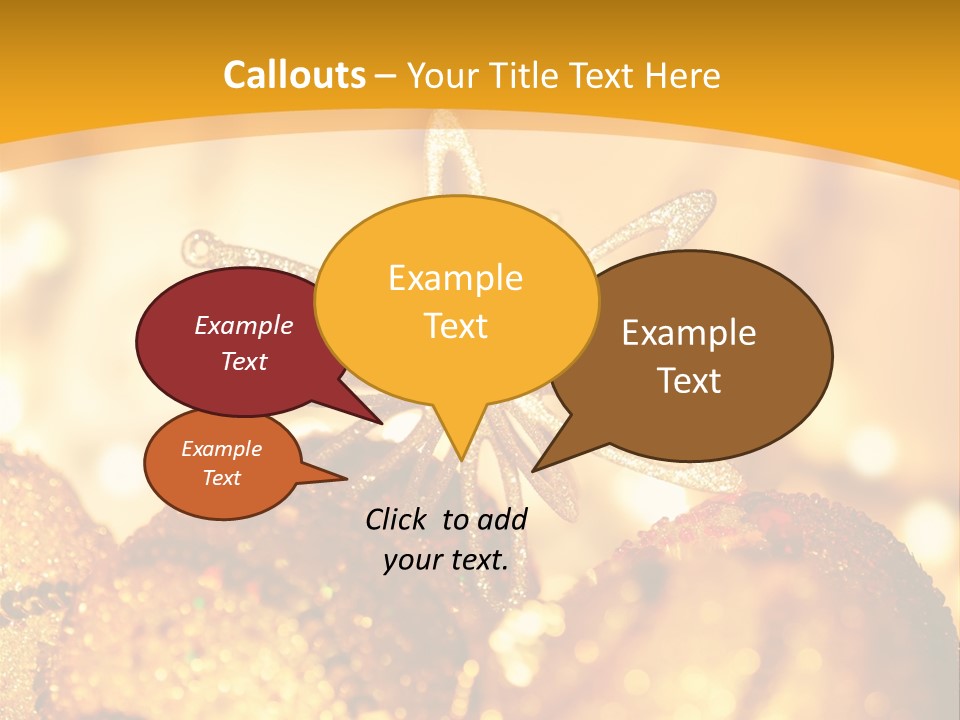 Callouts – Your Title Text Here

Example Text

Example Text

Example Text

Example Text

Click to add your text.